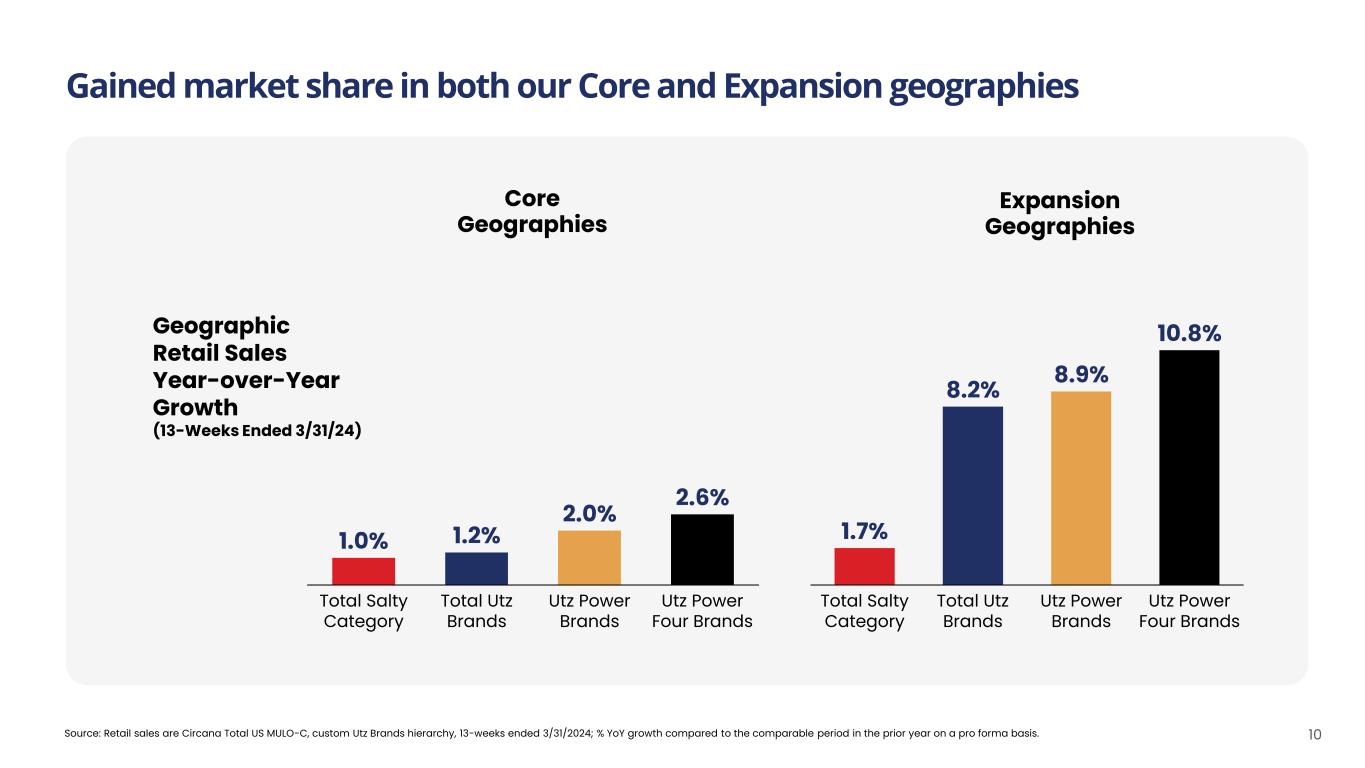 Gained market share in both our Core and Expansion geographies

Geographic Retail Sales Year-over-Year Growth
(13-Weeks Ended 3/31/24)

Core Geographies

1.0%
1.2%
2.0%
2.6%

Total Salty Category
Total Utz Brands
Utz Power Brands
Utz Power Four Brands

Expansion Geographies

1.7%
8.2%
8.9%
10.8%

Total Salty Category
Total Utz Brands
Utz Power Brands
Utz Power Four Brands

Source: Retail sales are Circana Total US MULO-C, custom Utz Brands hierarchy, 13-weeks ended 3/31/2024; % YoY growth compared to the comparable period in the prior year on a pro forma basis.

10